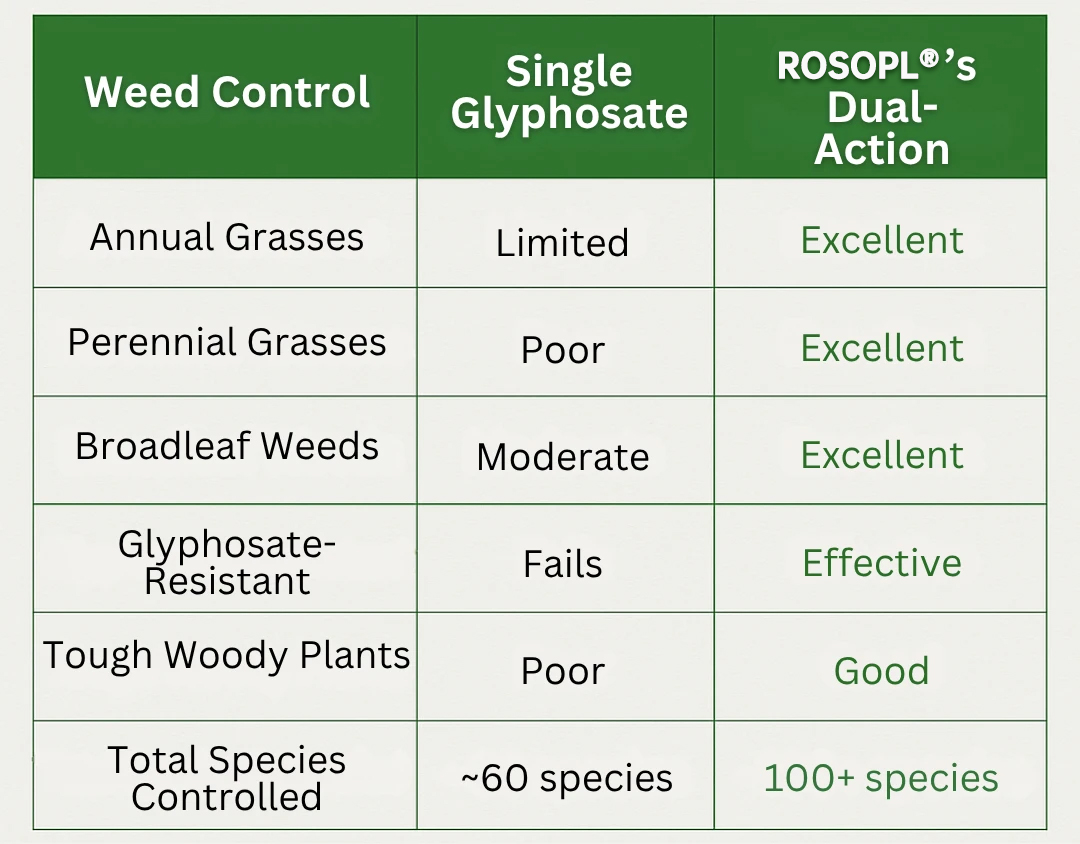 | Weed Control | Single Glyphosate | ROSOPL®'s Dual-Action |
|---|---|---|
| Annual Grasses | Limited | Excellent |
| Perennial Grasses | Poor | Excellent |
| Broadleaf Weeds | Moderate | Excellent |
| Glyphosate-Resistant | Fails | Effective |
| Tough Woody Plants | Poor | Good |
| Total Species Controlled | ~60 species | 100+ species |